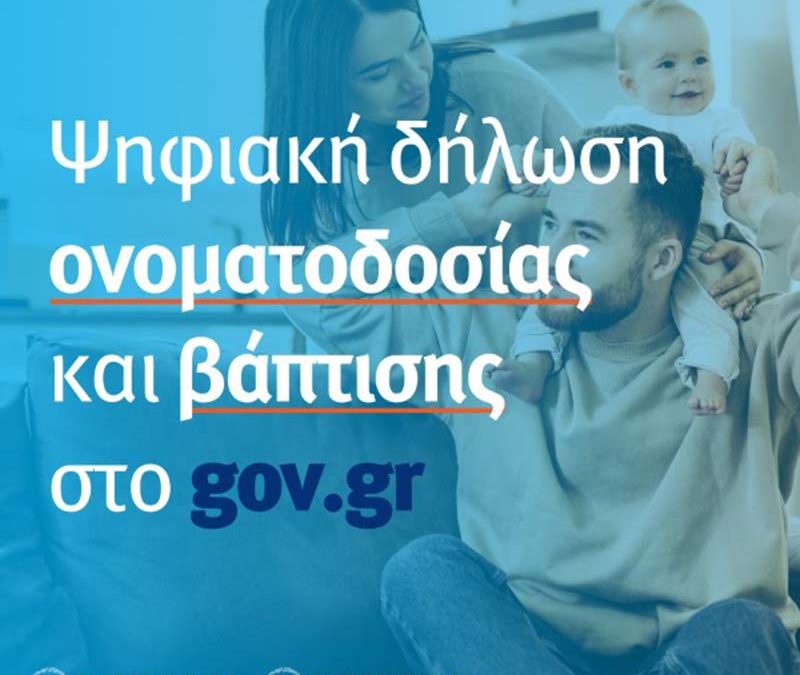 Ψηφιακή δήλωση ονοματοδοσίας και βάπτισης στο gov.gr